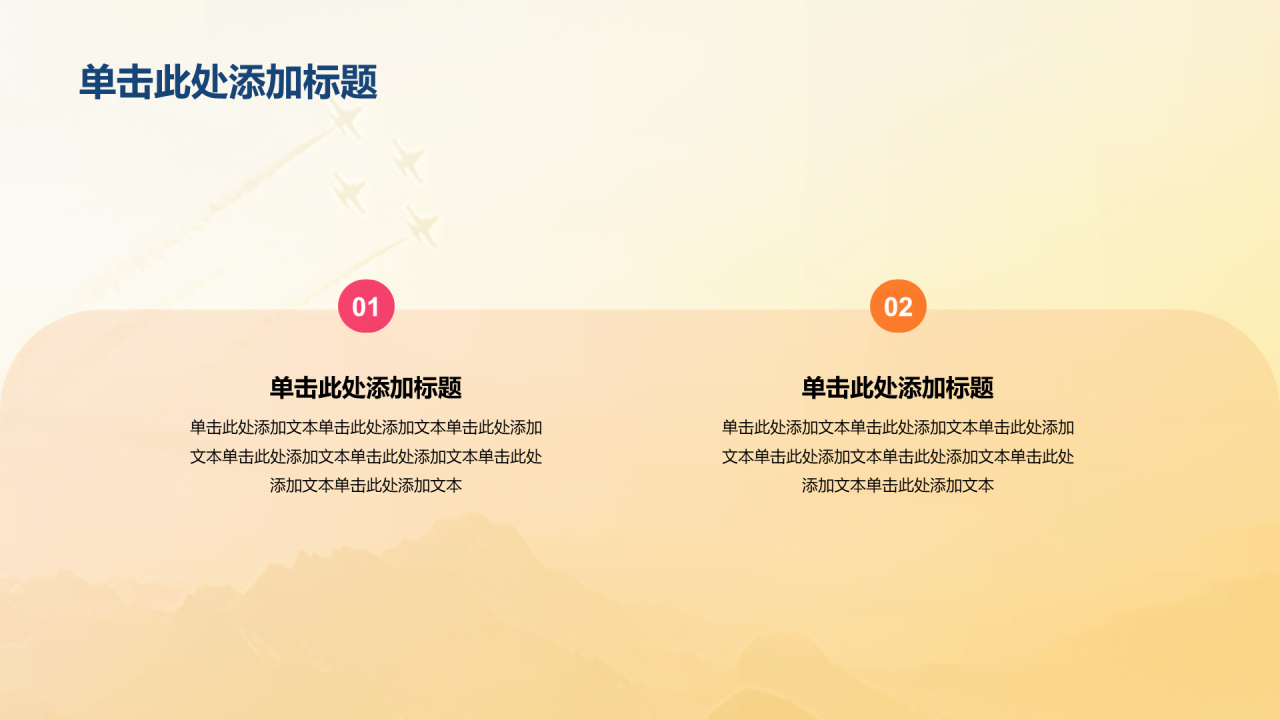 单击此处添加标题

01

单击此处添加标题

单击此处添加文本单击此处添加文本单击此处添加文本单击此处添加文本单击此处添加文本单击此处添加文本单击此处添加文本

02

单击此处添加标题

单击此处添加文本单击此处添加文本单击此处添加文本单击此处添加文本单击此处添加文本单击此处添加文本单击此处添加文本